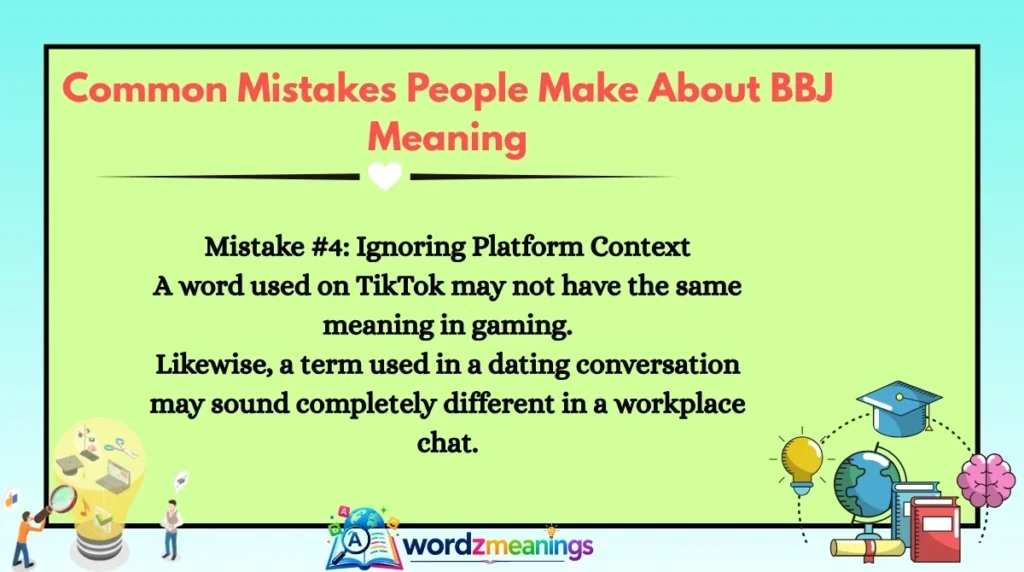 Common Mistakes People Make About BBJ Meaning

Mistake #4: Ignoring Platform Context
A word used on TikTok may not have the same meaning in gaming.
Likewise, a term used in a dating conversation may sound completely different in a workplace chat.

wordzmeanings